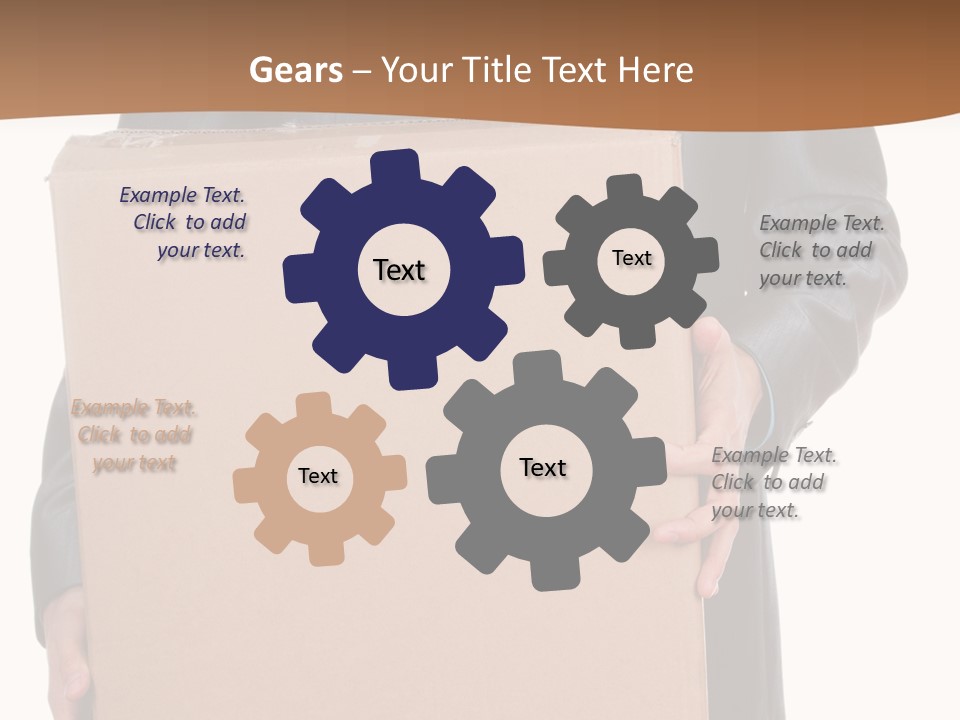 Gears – Your Title Text Here

Example Text. Click to add your text.

Text

Text

Example Text. Click to add your text.

Example Text. Click to add your text

Text

Text

Example Text. Click to add your text.